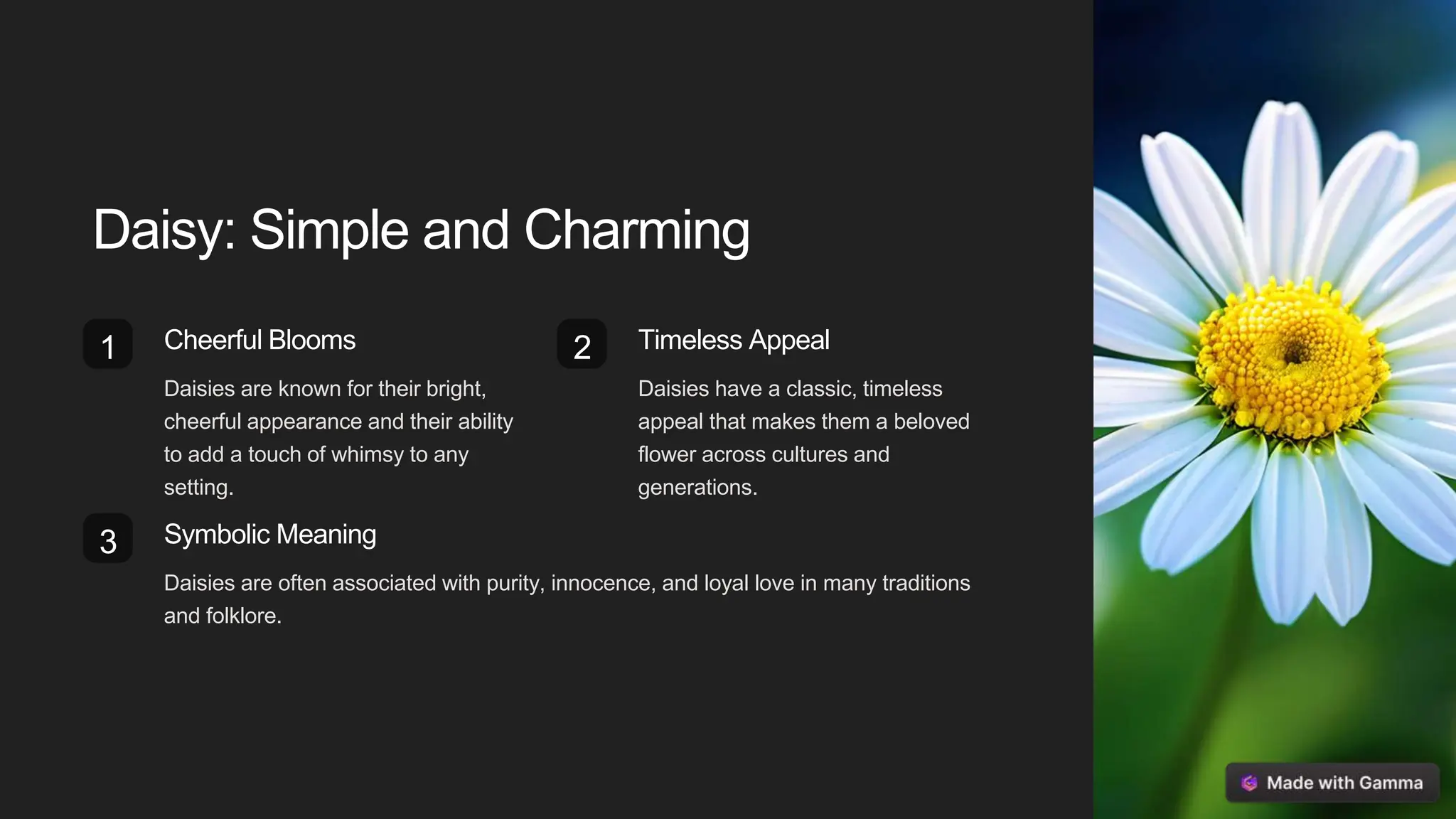 Daisy: Simple and Charming

1

Cheerful Blooms

Daisies are known for their bright, cheerful appearance and their ability to add a touch of whimsy to any setting.

2

Timeless Appeal

Daisies have a classic, timeless appeal that makes them a beloved flower across cultures and generations.

3

Symbolic Meaning

Daisies are often associated with purity, innocence, and loyal love in many traditions and folklore.

Made with Gamma